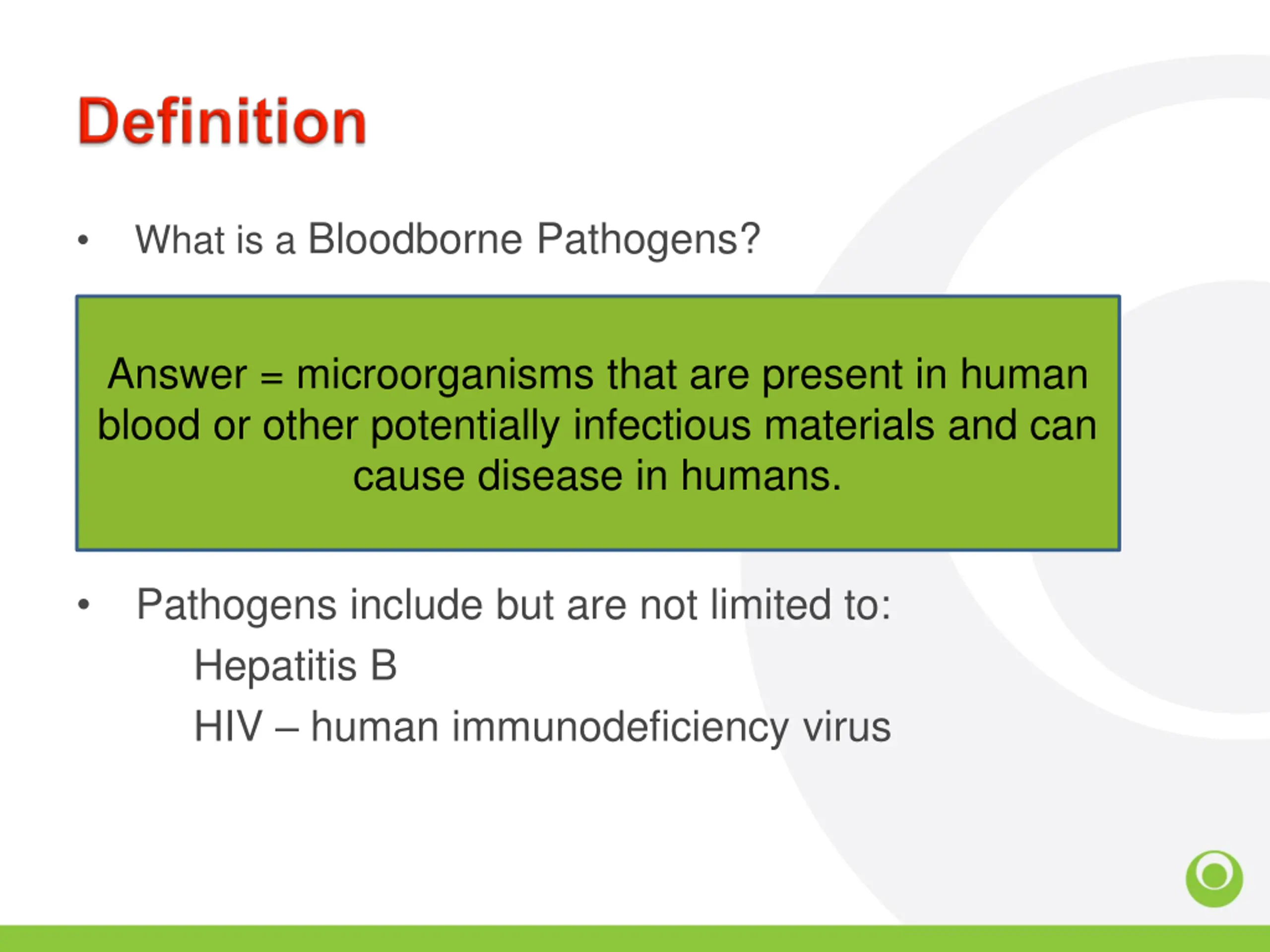 Definition

• What is a Bloodborne Pathogens?

Answer = microorganisms that are present in human blood or other potentially infectious materials and can cause disease in humans.

• Pathogens include but are not limited to:
Hepatitis B
HIV – human immunodeficiency virus